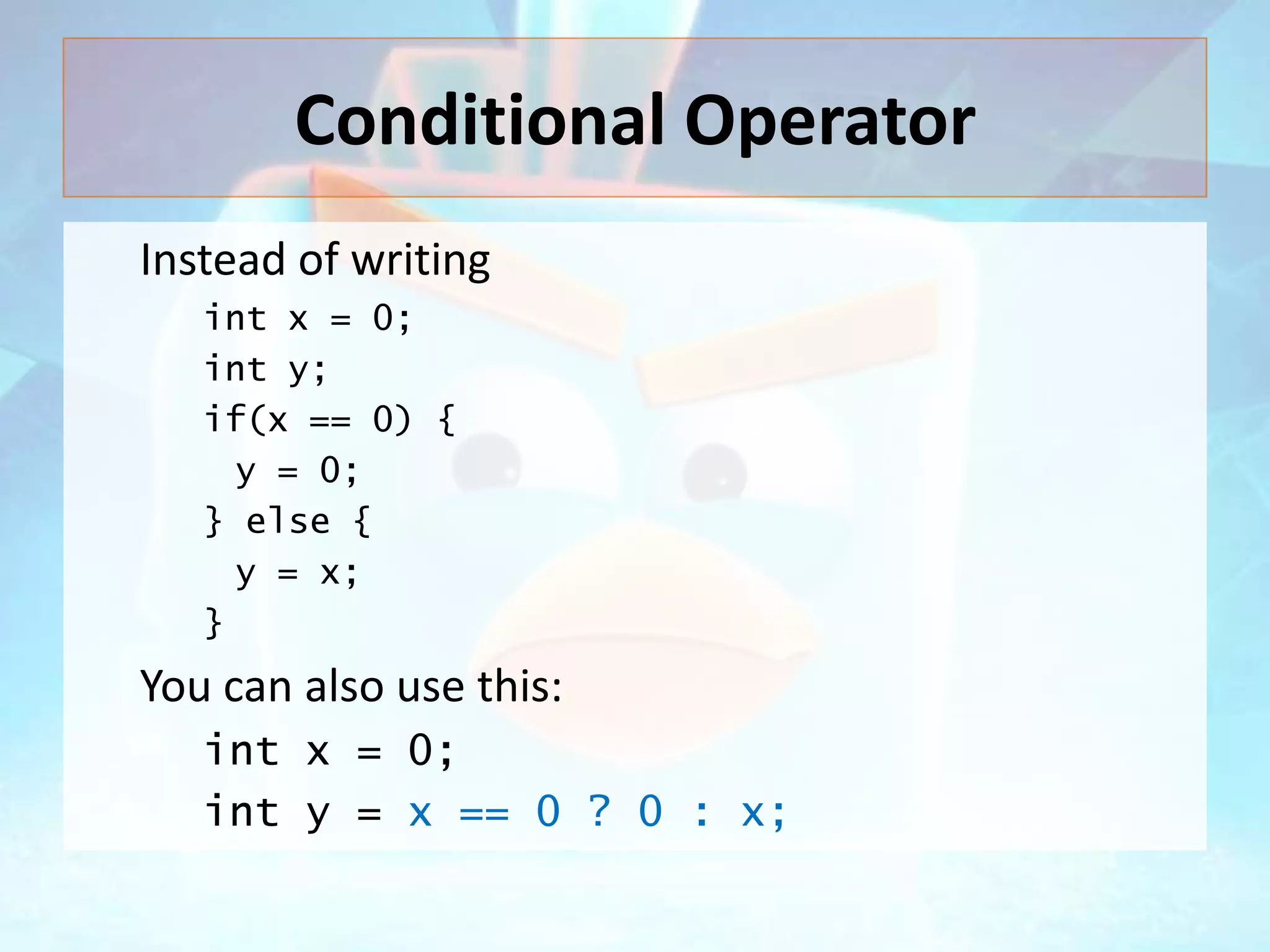 Conditional Operator

Instead of writing

int x = 0;
int y;
if(x == 0) {
  y = 0;
} else {
  y = x;
}

You can also use this:

int x = 0;
int y = x == 0 ? 0 : x;